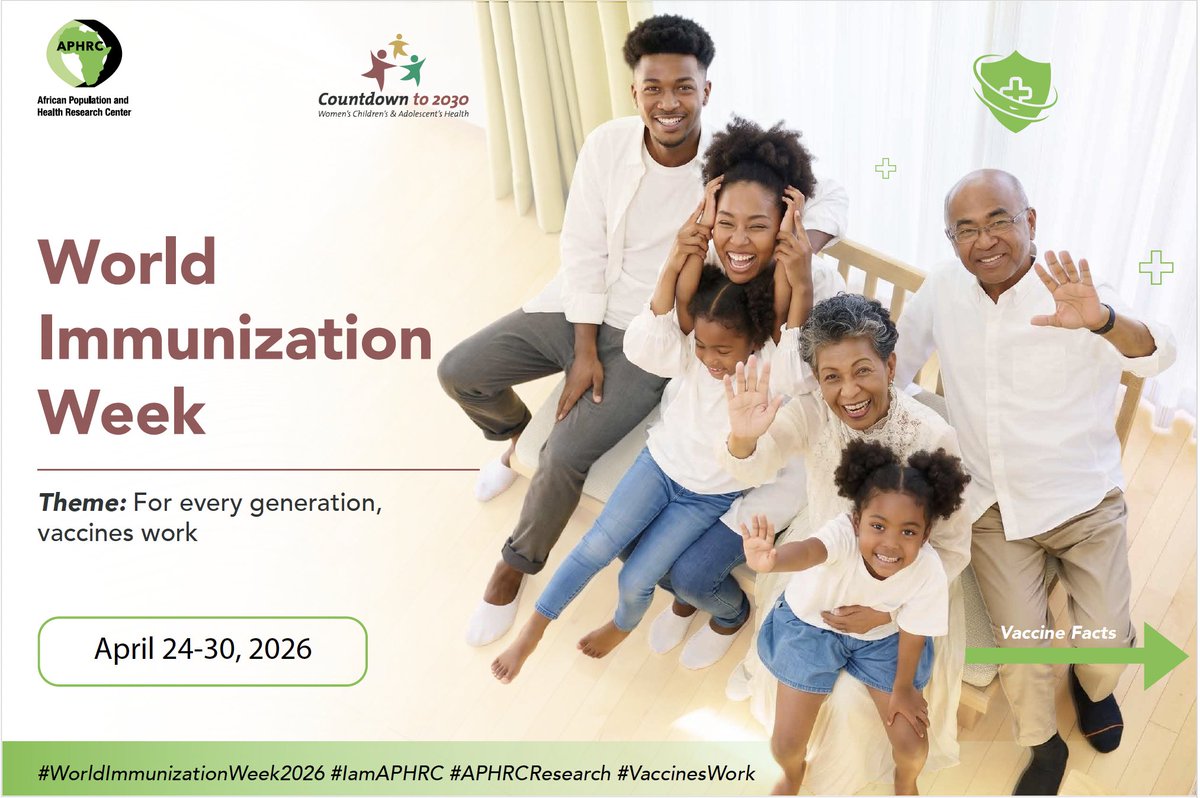 APHRC
African Population and Health Research Center

Countdown to 2030
Women's Children's & Adolescent's Health

World Immunization Week

Theme: For every generation, vaccines work

April 24-30, 2026

Vaccine Facts

#WorldImmunizationWeek2026 #IamAPHRC #APHRCResearch #VaccinesWork